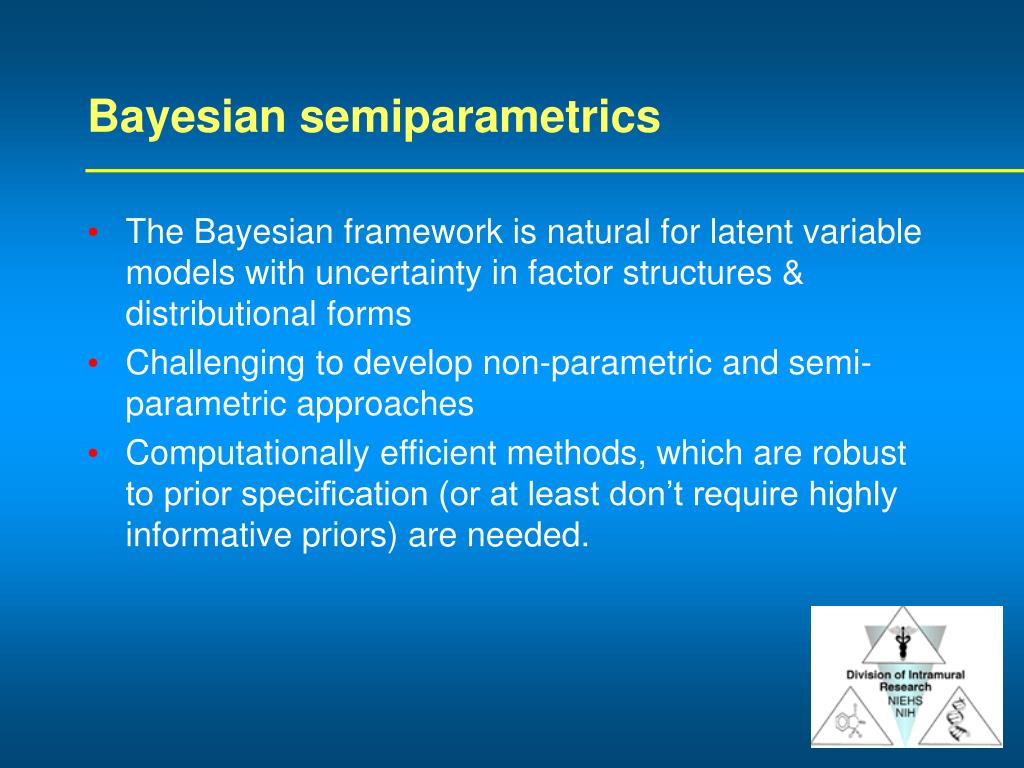 Bayesian semiparametrics

• The Bayesian framework is natural for latent variable models with uncertainty in factor structures & distributional forms
• Challenging to develop non-parametric and semi-parametric approaches
• Computationally efficient methods, which are robust to prior specification (or at least don't require highly informative priors) are needed.

Division of Intramural Research
NIEHS
NIH